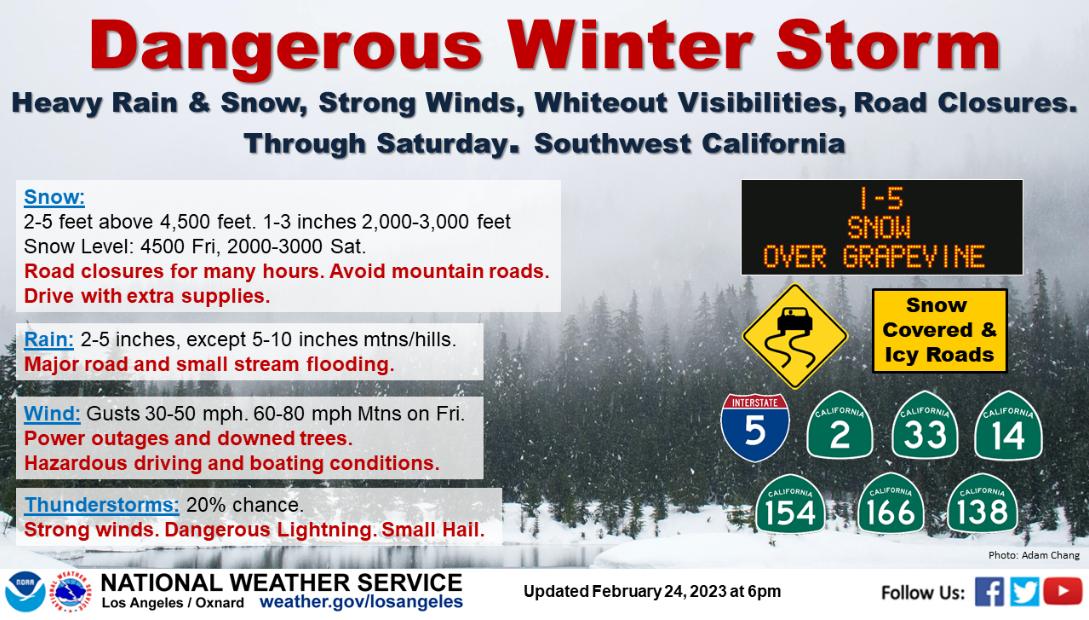 Dangerous Winter Storm

Heavy Rain & Snow, Strong Winds, Whiteout Visibilities, Road Closures. Through Saturday. Southwest California

Snow:
2-5 feet above 4,500 feet. 1-3 inches 2,000-3,000 feet
Snow Level: 4500 Fri, 2000-3000 Sat.
Road closures for many hours. Avoid mountain roads. Drive with extra supplies.

Rain: 2-5 inches, except 5-10 inches mtns/hills.
Major road and small stream flooding.

Wind: Gusts 30-50 mph. 60-80 mph Mtns on Fri.
Power outages and downed trees.
Hazardous driving and boating conditions.

Thunderstorms: 20% chance.
Strong winds. Dangerous Lightning. Small Hail.

I-5
SNOW
OVER GRAPEVINE

Snow Covered & Icy Roads

INTERSTATE
5

CALIFORNIA
2

CALIFORNIA
33

CALIFORNIA
14

CALIFORNIA
154

CALIFORNIA
166

CALIFORNIA
138

Photo: Adam Chang

NOAA

NATIONAL WEATHER SERVICE
Los Angeles / Oxnard weather.gov/losangeles

Updated February 24, 2023 at 6pm

Follow Us: